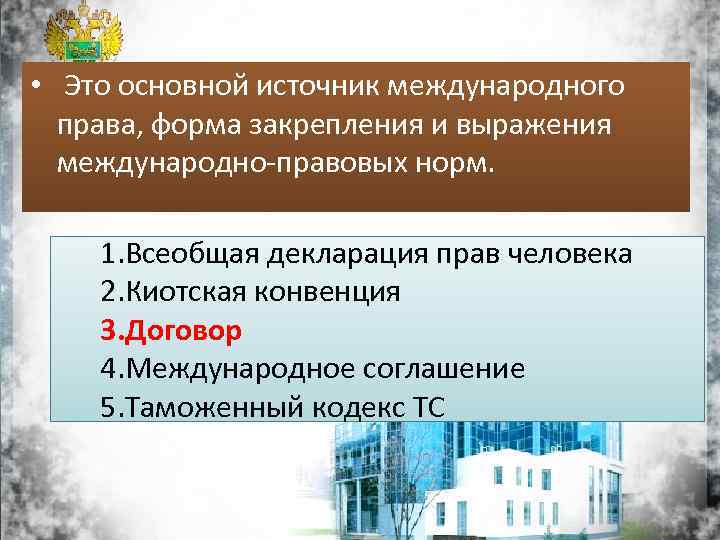 • Это основной источник международного права, форма закрепления и выражения международно-правовых норм.

1.Всеобщая декларация прав человека
2.Киотская конвенция
3.Договор
4.Международное соглашение
5.Таможенный кодекс ТС